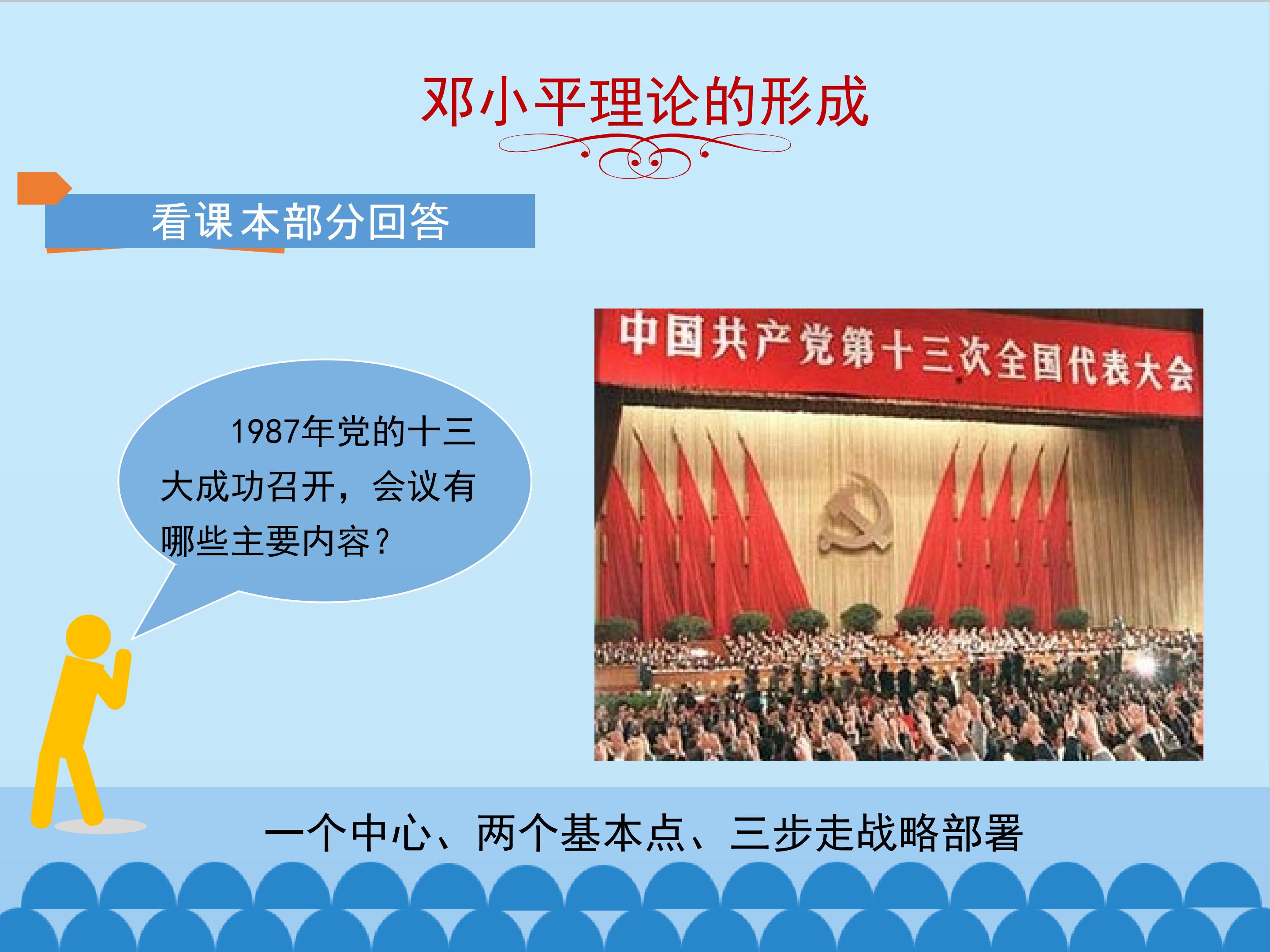 邓小平理论的形成

看课本部分回答

1987年党的十三大成功召开，会议有哪些主要内容？

中国共产党第十三次全国代表大会

一个中心、两个基本点、三步走战略部署